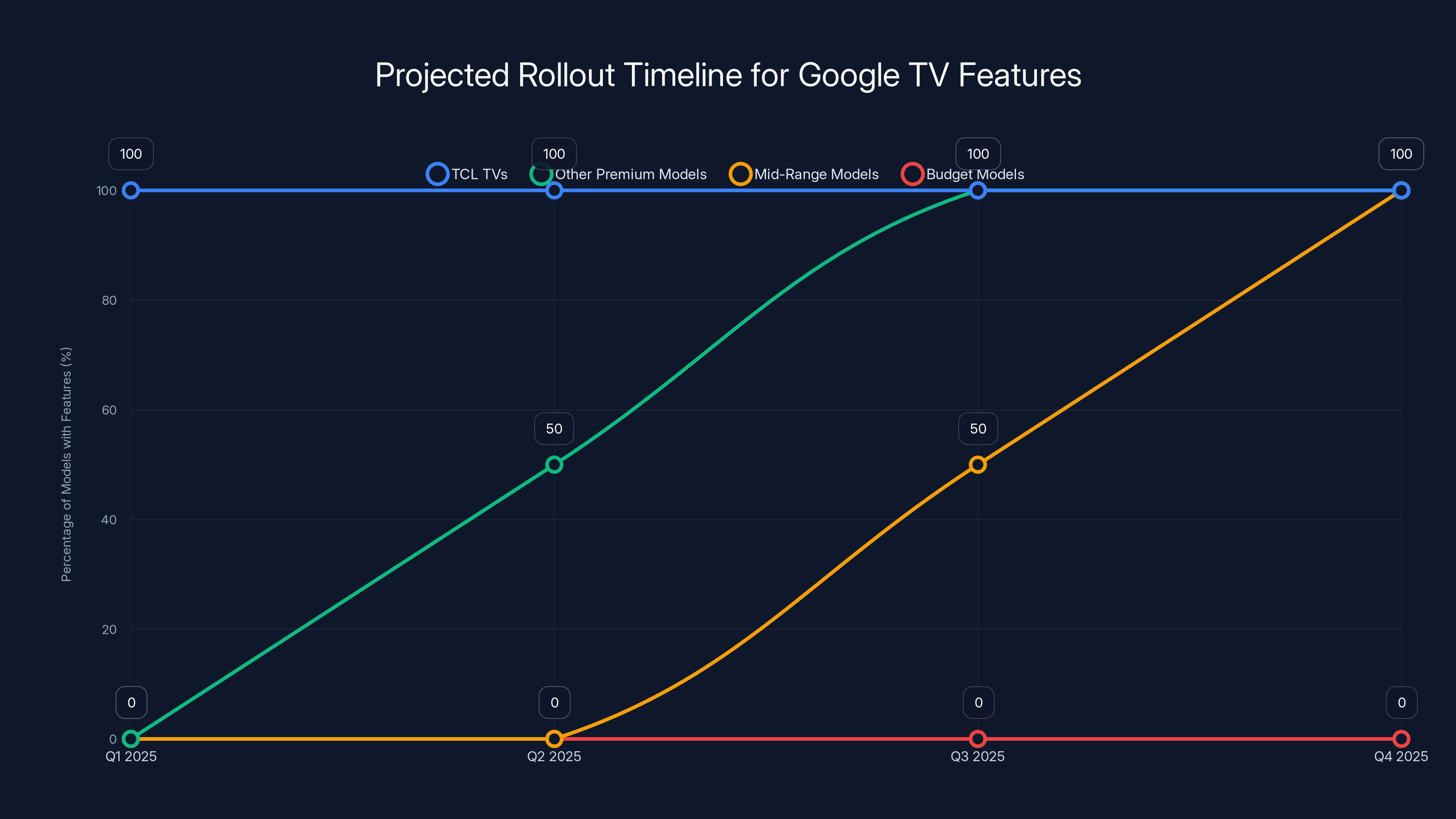 Projected Rollout Timeline for Google TV Features

TCL TVs
Other Premium Models
Mid-Range Models
Budget Models

Percentage of Models with Features (%)

100
80
60
40
20
0

100
100
100
100
50
50
0
0
0
0

Q1 2025
Q2 2025
Q3 2025
Q4 2025